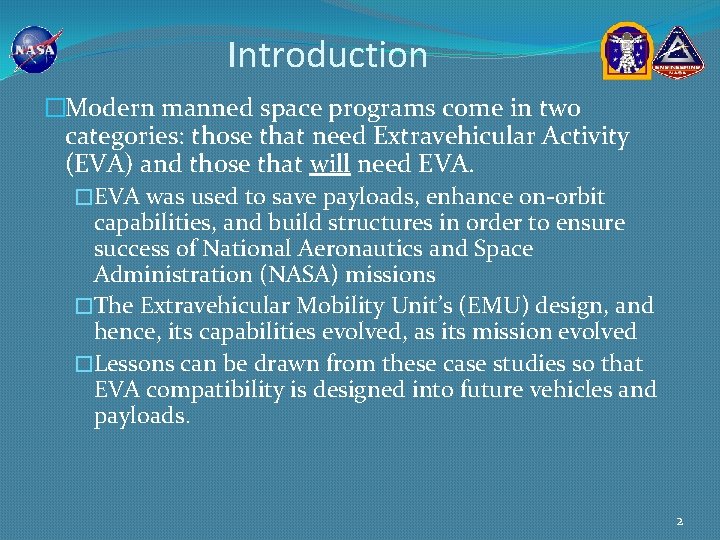 NASA

Introduction

□Modern manned space programs come in two categories: those that need Extravehicular Activity (EVA) and those that will need EVA.

□EVA was used to save payloads, enhance on-orbit capabilities, and build structures in order to ensure success of National Aeronautics and Space Administration (NASA) missions

□The Extravehicular Mobility Unit's (EMU) design, and hence, its capabilities evolved, as its mission evolved

□Lessons can be drawn from these case studies so that EVA compatibility is designed into future vehicles and payloads.

2